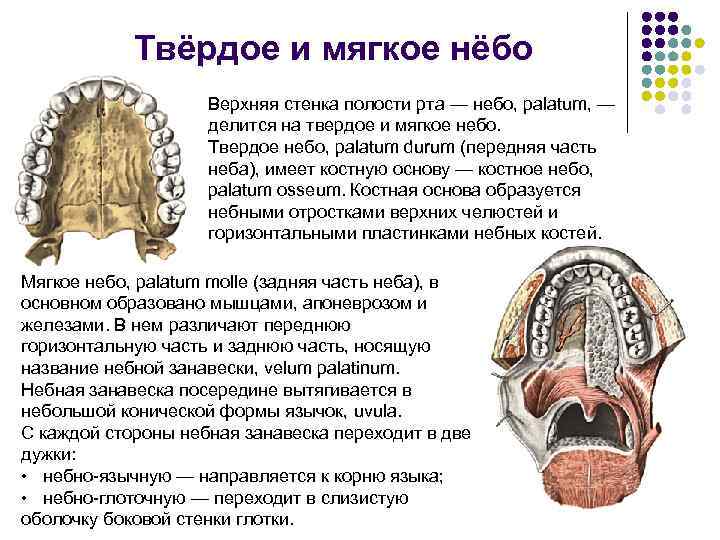 Твёрдое и мягкое нёбо

Верхняя стенка полости рта — небо, palatum, — делится на твердое и мягкое небо.
Твердое небо, palatum durum (передняя часть неба), имеет костную основу — костное небо, palatum osseum. Костная основа образуется небными отростками верхних челюстей и горизонтальными пластинками небных костей.

Мягкое небо, palatum molle (задняя часть неба), в основном образовано мышцами, апоневрозом и железами. В нем различают переднюю горизонтальную часть и заднюю часть, носящую название небной занавески, velum palatinum.
Небная занавеска посередине вытягивается в небольшой конической формы язычок, uvula.
С каждой стороны небная занавеска переходит в две дужки:
• небно-язычную — направляется к корню языка;
• небно-глоточную — переходит в слизистую оболочку боковой стенки глотки.